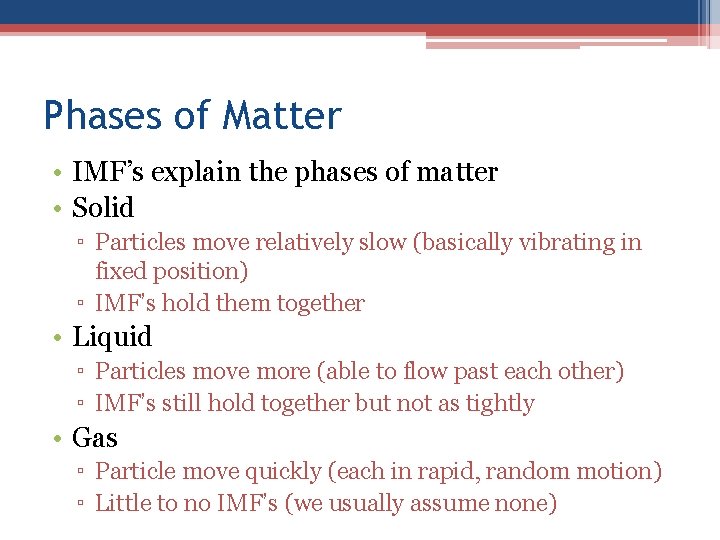 Phases of Matter

• IMF's explain the phases of matter
• Solid
  ▫ Particles move relatively slow (basically vibrating in fixed position)
  ▫ IMF's hold them together
• Liquid
  ▫ Particles move more (able to flow past each other)
  ▫ IMF's still hold together but not as tightly
• Gas
  ▫ Particle move quickly (each in rapid, random motion)
  ▫ Little to no IMF's (we usually assume none)